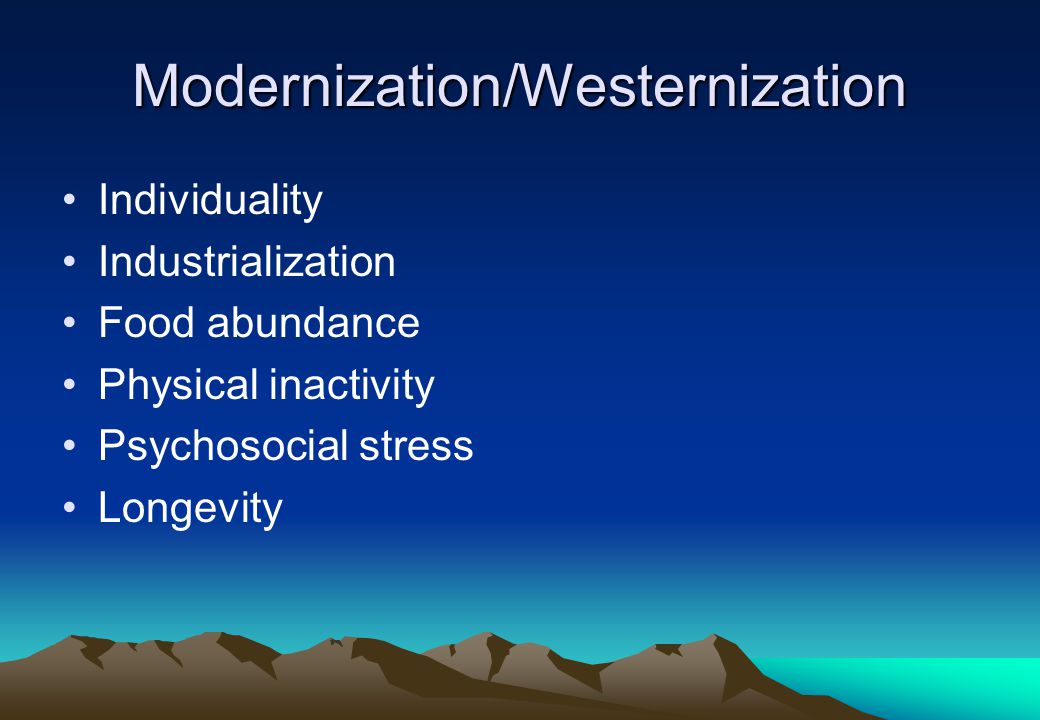 Modernization/Westernization

• Individuality
• Industrialization
• Food abundance
• Physical inactivity
• Psychosocial stress
• Longevity